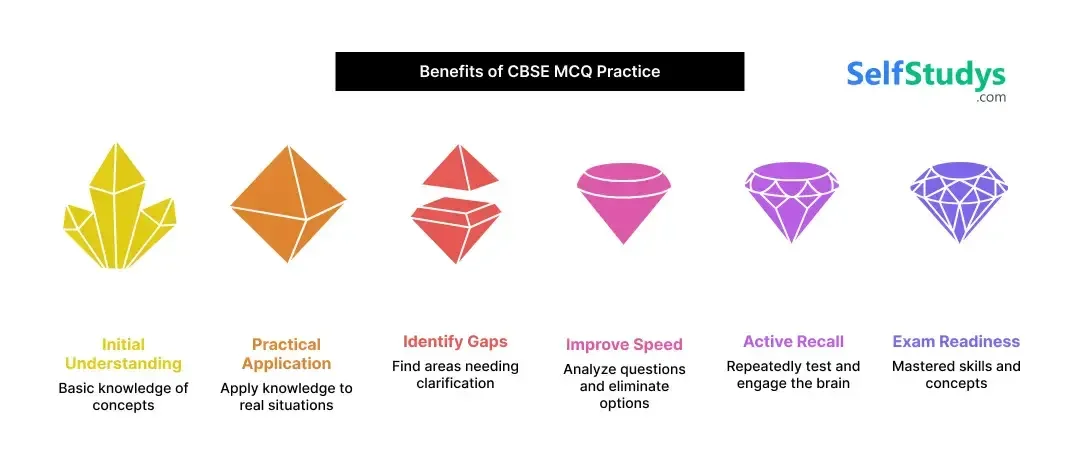 Benefits of CBSE MCQ Practice

SelfStudys
.com

Initial Understanding
Basic knowledge of concepts

Practical Application
Apply knowledge to real situations

Identify Gaps
Find areas needing clarification

Improve Speed
Analyze questions and eliminate options

Active Recall
Repeatedly test and engage the brain

Exam Readiness
Mastered skills and concepts